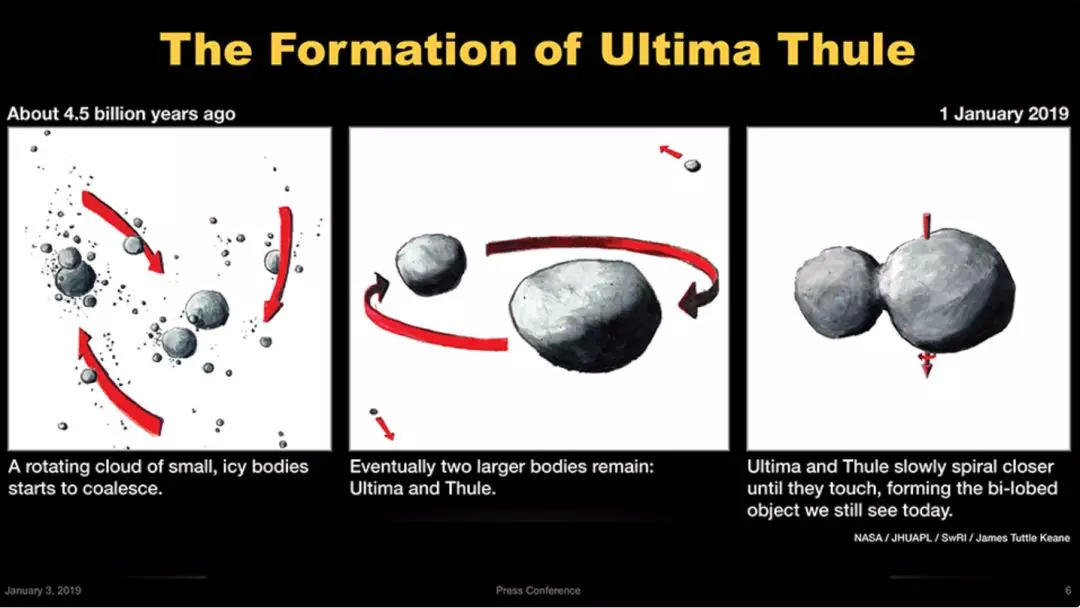 The Formation of Ultima Thule

About 4.5 billion years ago

1 January 2019

A rotating cloud of small, icy bodies starts to coalesce.

Eventually two larger bodies remain: Ultima and Thule.

Ultima and Thule slowly spiral closer until they touch, forming the bi-lobed object we still see today.

NASA / JHUAPL / SwRI / James Tuttle Keane

January 3, 2019

Press Conference

6